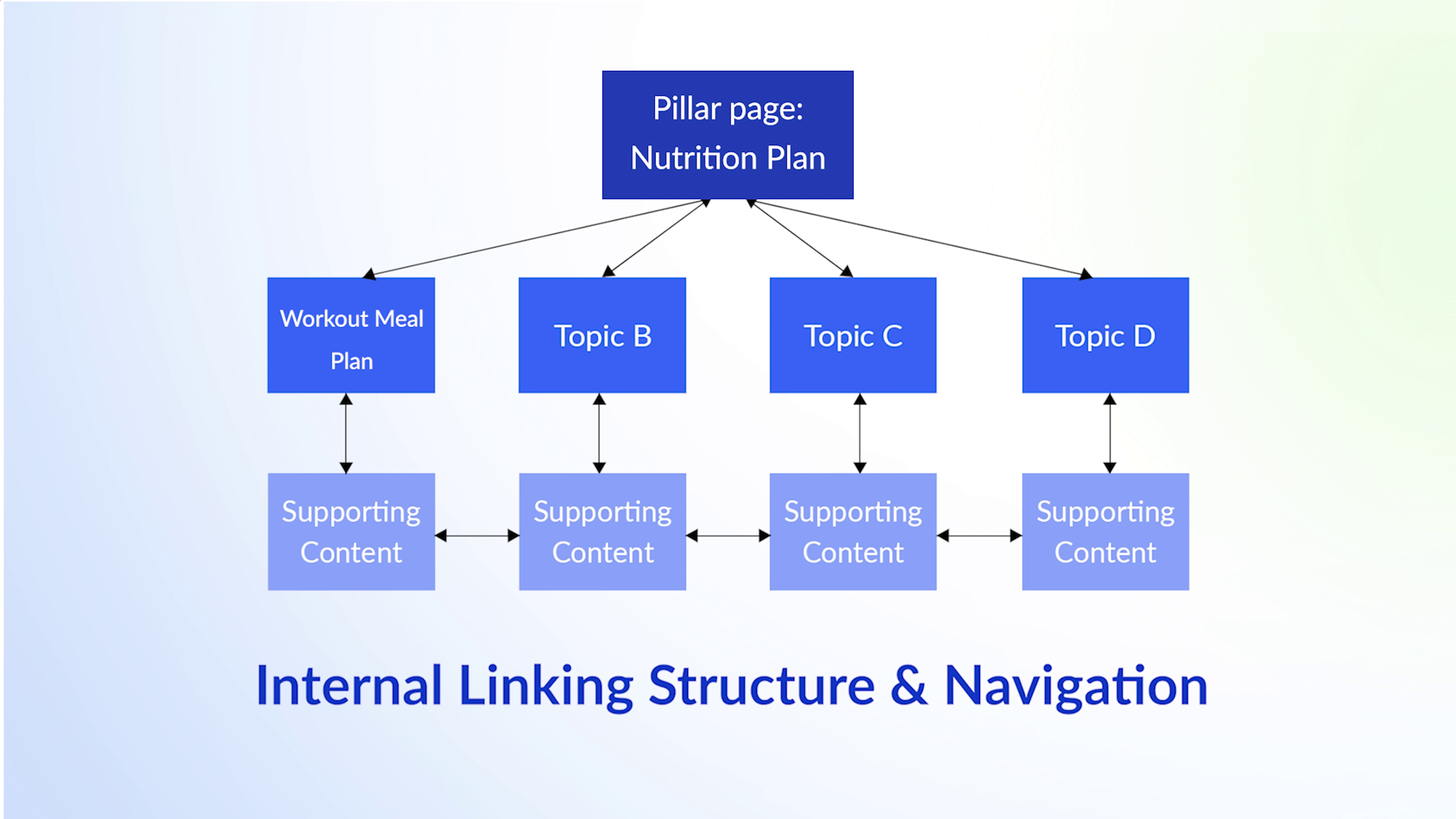 Pillar page:
Nutrition Plan

Workout Meal Plan

Topic B

Topic C

Topic D

Supporting Content

Supporting Content

Supporting Content

Supporting Content

Internal Linking Structure & Navigation